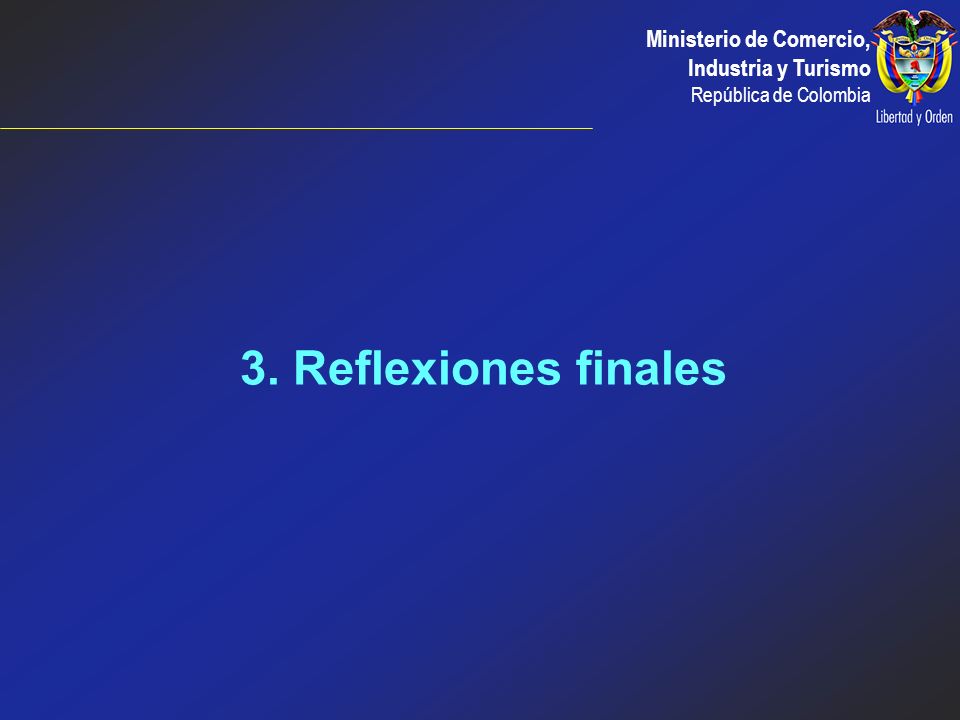 Ministerio de Comercio,
Industria y Turismo
República de Colombia

Libertad y Orden

3. Reflexiones finales